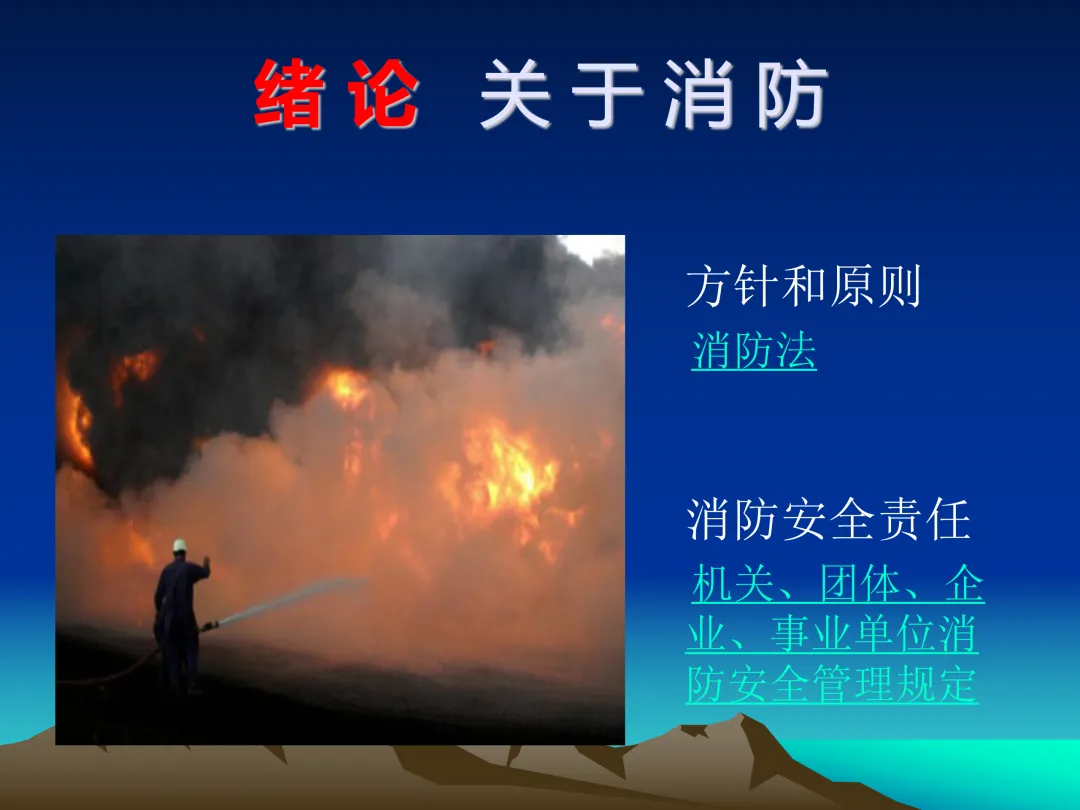 绪论 关于消防

方针和原则

消防法

消防安全责任

机关、团体、企业、事业单位消防安全管理规定